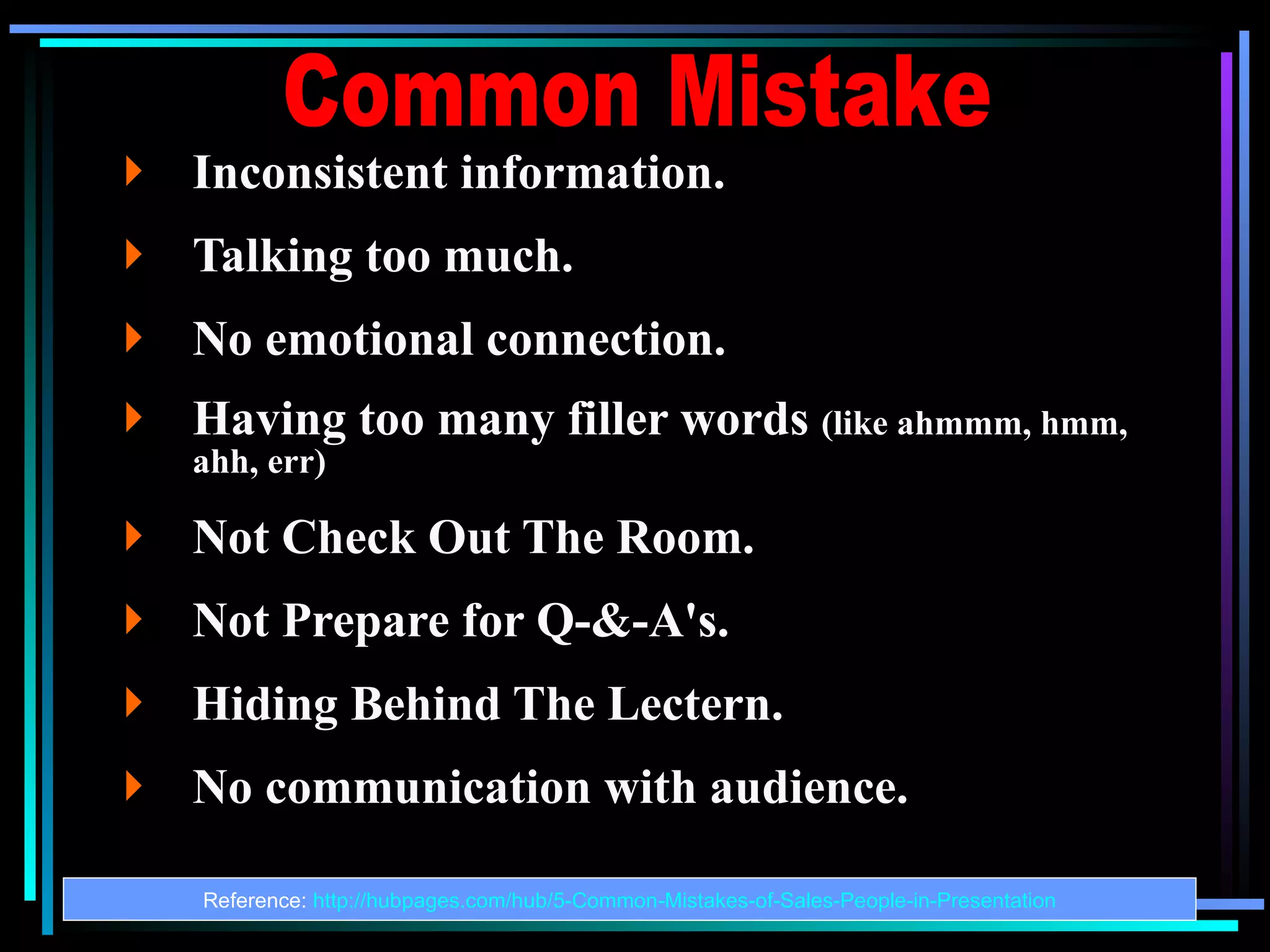 Common Mistake

Inconsistent information.

Talking too much.

No emotional connection.

Having too many filler words (like ahmmm, hmm, ahh, err)

Not Check Out The Room.

Not Prepare for Q-&-A's.

Hiding Behind The Lectern.

No communication with audience.

Reference: http://hubpages.com/hub/5-Common-Mistakes-of-Sales-People-in-Presentation